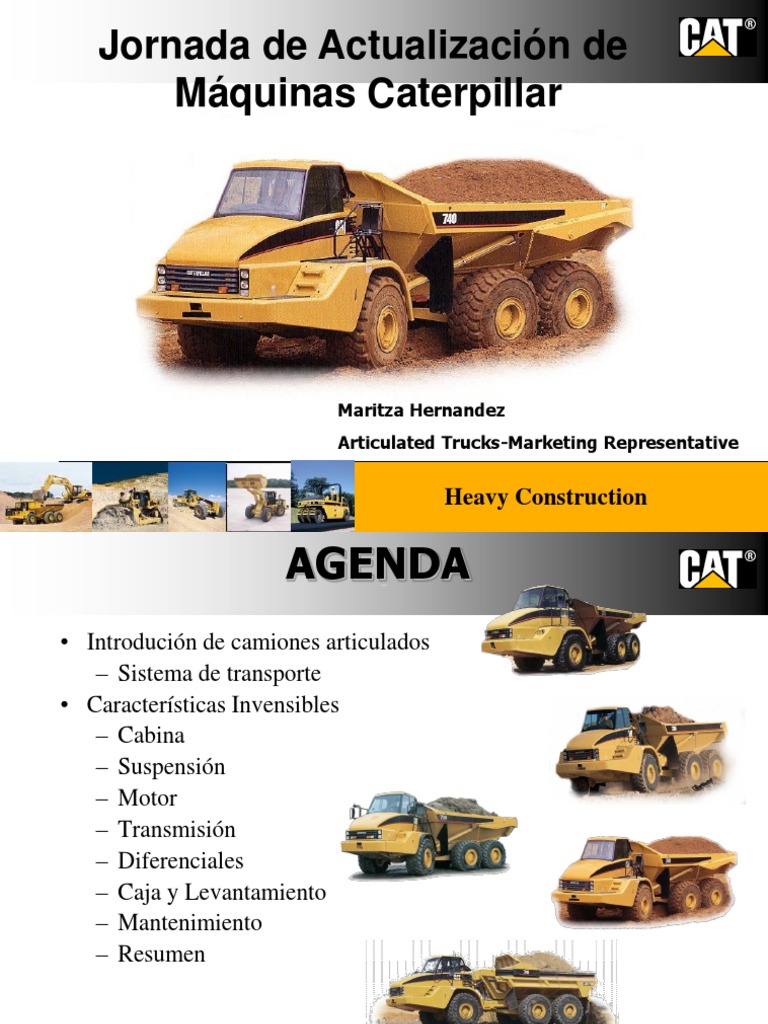 Jornada de Actualización de Máquinas Caterpillar

CAT®

740

Maritza Hernandez

Articulated Trucks-Marketing Representative

Heavy Construction

AGENDA

CAT®

• Introdución de camiones articulados
– Sistema de transporte
• Características Invensibles
– Cabina
– Suspensión
– Motor
– Transmisión
– Diferenciales
– Caja y Levantamiento
– Mantenimiento
– Resumen